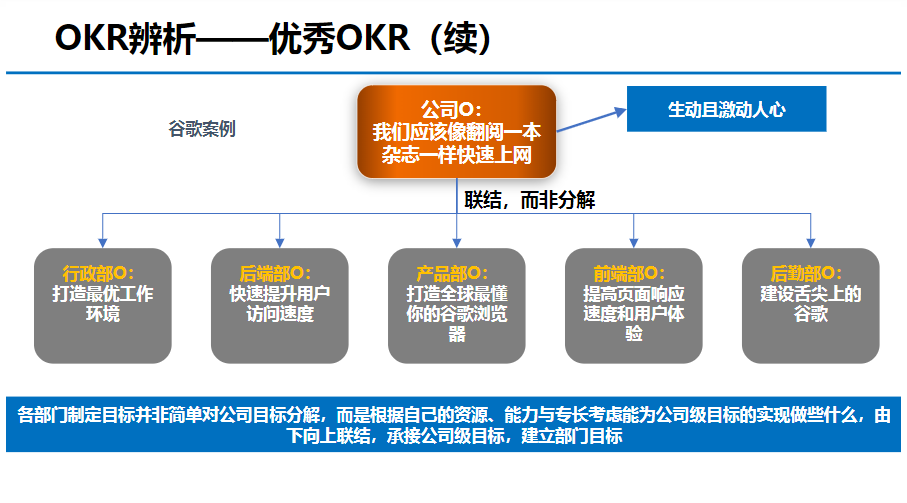 OKR辨析——优秀OKR（续）

谷歌案例

公司O：
我们应该像翻阅一本杂志一样快速上网

生动且激动人心

联结，而非分解

行政部O：
打造最优工作环境

后端部O：
快速提升用户访问速度

产品部O：
打造全球最懂你的谷歌浏览器

前端部O：
提高页面响应速度和用户体验

后勤部O：
建设舌尖上的谷歌

各部门制定目标并非简单对公司目标分解，而是根据自己的资源、能力与专长考虑能为公司级目标的实现做些什么，由下向上联结，承接公司级目标，建立部门目标